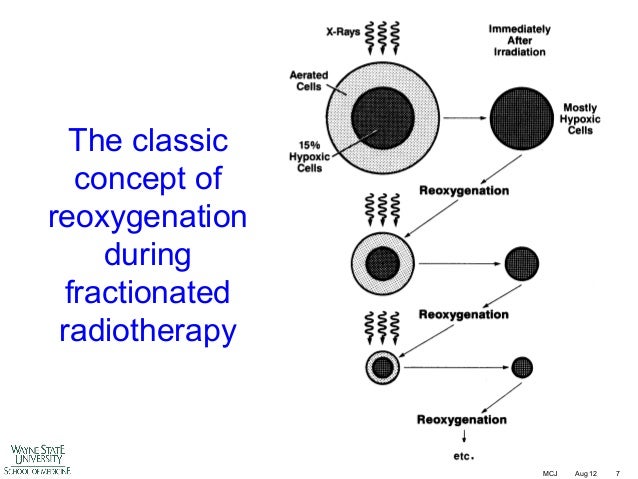 The classic concept of reoxygenation during fractionated radiotherapy

X-Rays

Immediately After Irradiation

Aerated Cells

15% Hypoxic Cells

Mostly Hypoxic Cells

Reoxygenation

Reoxygenation

Reoxygenation

etc.

WAYNE STATE UNIVERSITY SCHOOL OF MEDICINE

MCJ Aug 12 7